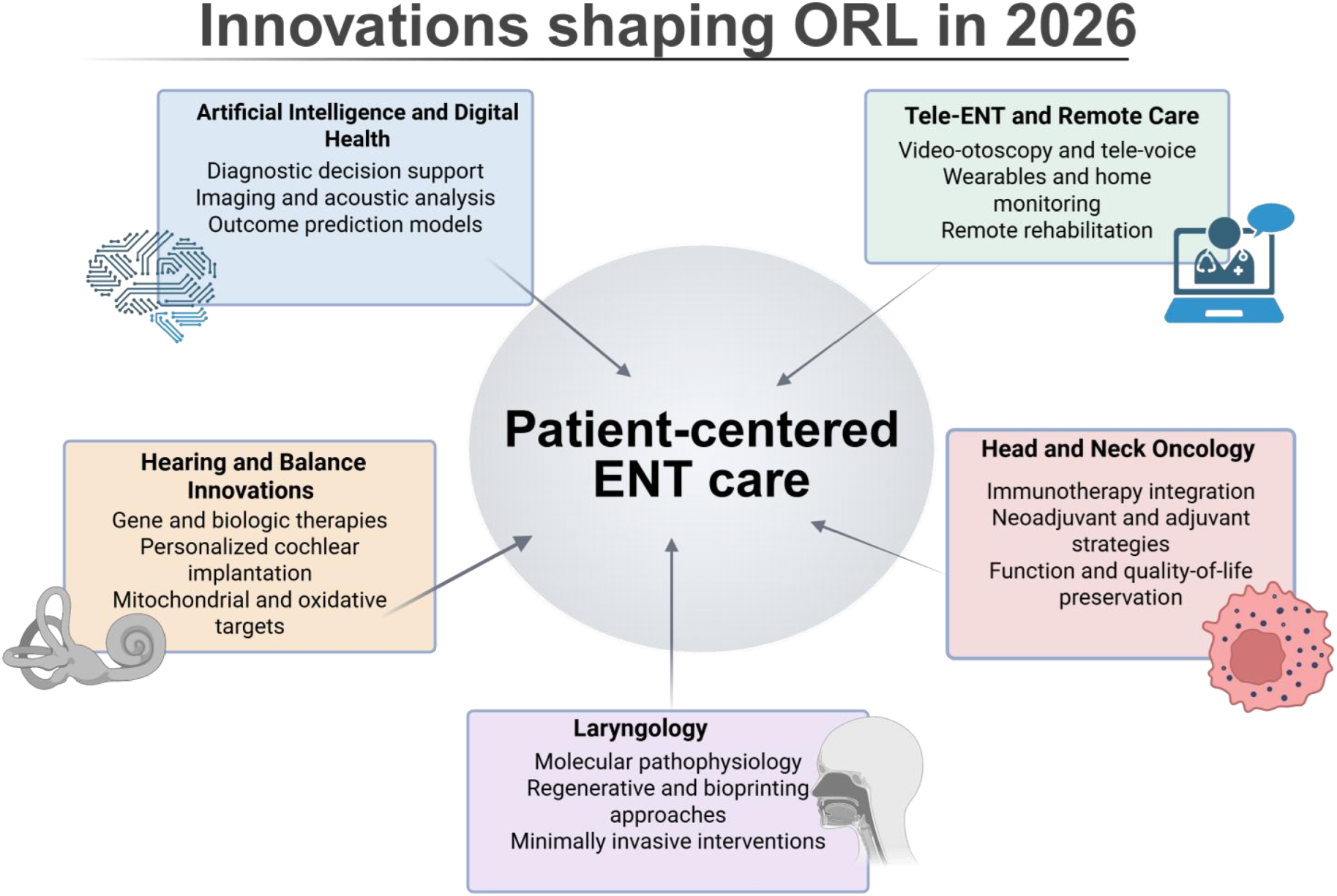 Innovations shaping ORL in 2026

Artificial Intelligence and Digital Health
Diagnostic decision support
Imaging and acoustic analysis
Outcome prediction models

Tele-ENT and Remote Care
Video-otoscopy and tele-voice
Wearables and home monitoring
Remote rehabilitation

Patient-centered ENT care

Hearing and Balance Innovations
Gene and biologic therapies
Personalized cochlear implantation
Mitochondrial and oxidative targets

Head and Neck Oncology
Immunotherapy integration
Neoadjuvant and adjuvant strategies
Function and quality-of-life preservation

Laryngology
Molecular pathophysiology
Regenerative and bioprinting approaches
Minimally invasive interventions